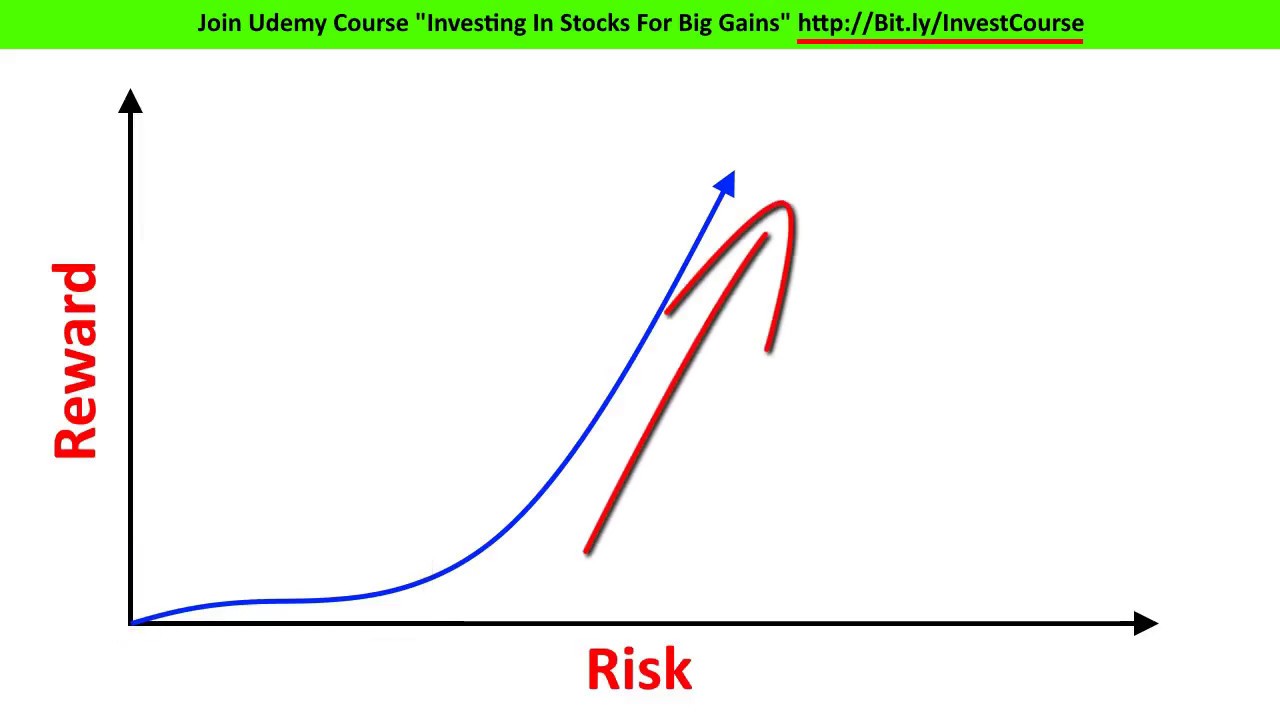 Join Udemy Course "Investing In Stocks For Big Gains" http://Bit.ly/InvestCourse

Reward

Risk